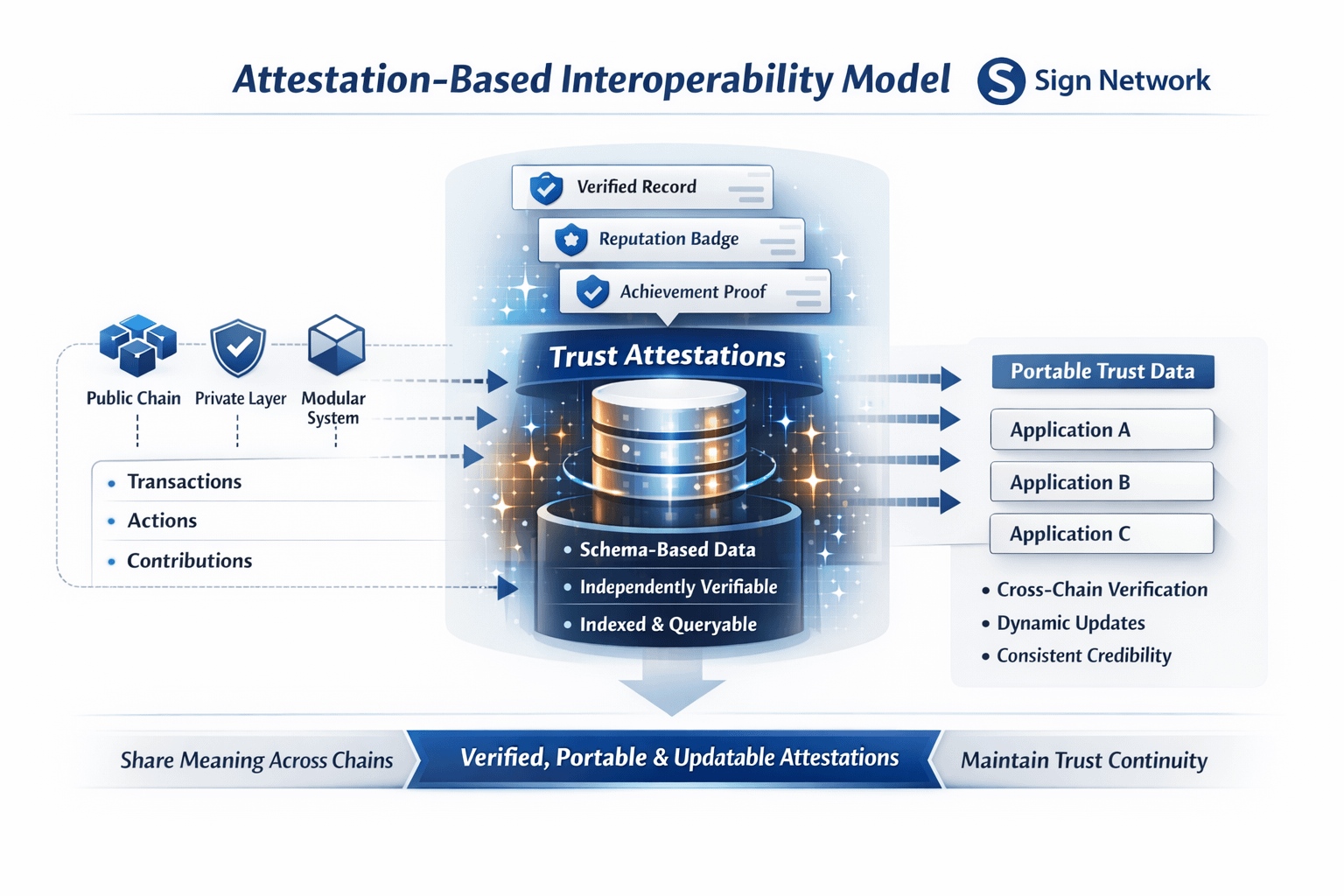 Attestation-Based Interoperability Model

S Sign Network

Verified Record

Reputation Badge

Achievement Proof

Public Chain

Private Layer

Modular System

• Transactions
• Actions
• Contributions

Trust Attestations

• Schema-Based Data
• Independently Verifiable
• Indexed & Queryable

Portable Trust Data

Application A

Application B

Application C

• Cross-Chain Verification
• Dynamic Updates
• Consistent Credibility

Share Meaning Across Chains

Verified, Portable & Updatable Attestations

Maintain Trust Continuity